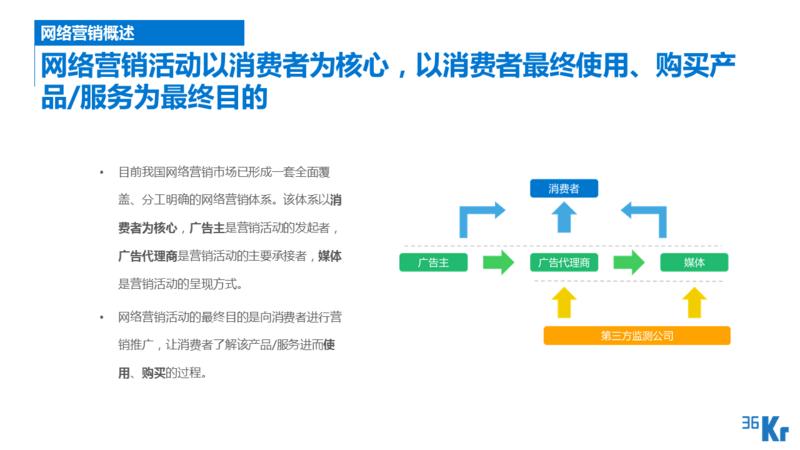 网络营销概述

网络营销活动以消费者为核心，以消费者最终使用、购买产品/服务为最终目的

• 目前我国网络营销市场已形成一套全面覆盖、分工明确的网络营销体系。该体系以消费者为核心，广告主是营销活动的发起者，广告代理商是营销活动的主要承接者，媒体是营销活动的呈现方式。

• 网络营销活动的最终目的是向消费者进行营销推广，让消费者了解该产品/服务进而使用、购买的过程。

消费者

广告主

广告代理商

媒体

第三方监测公司

36Kr